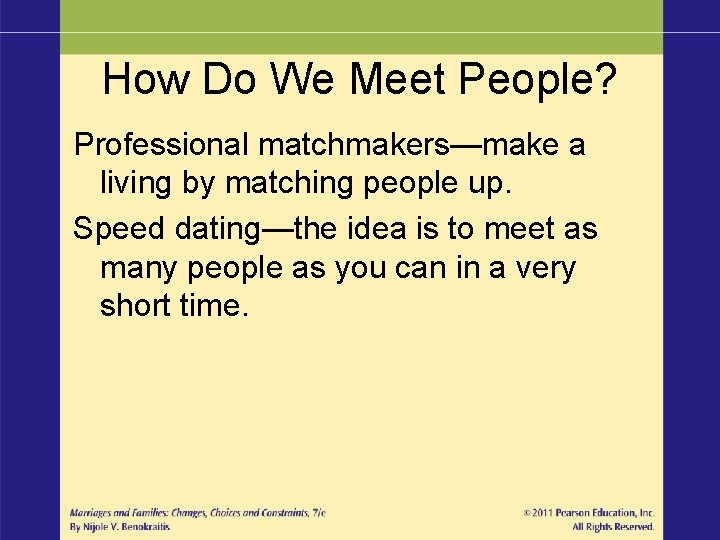 How Do We Meet People?

Professional matchmakers—make a living by matching people up.

Speed dating—the idea is to meet as many people as you can in a very short time.

Marriages and Families: Changes, Choices and Constraints, 7/e
By Nijole V. Benokraitis

© 2011 Pearson Education, Inc.
All Rights Reserved.